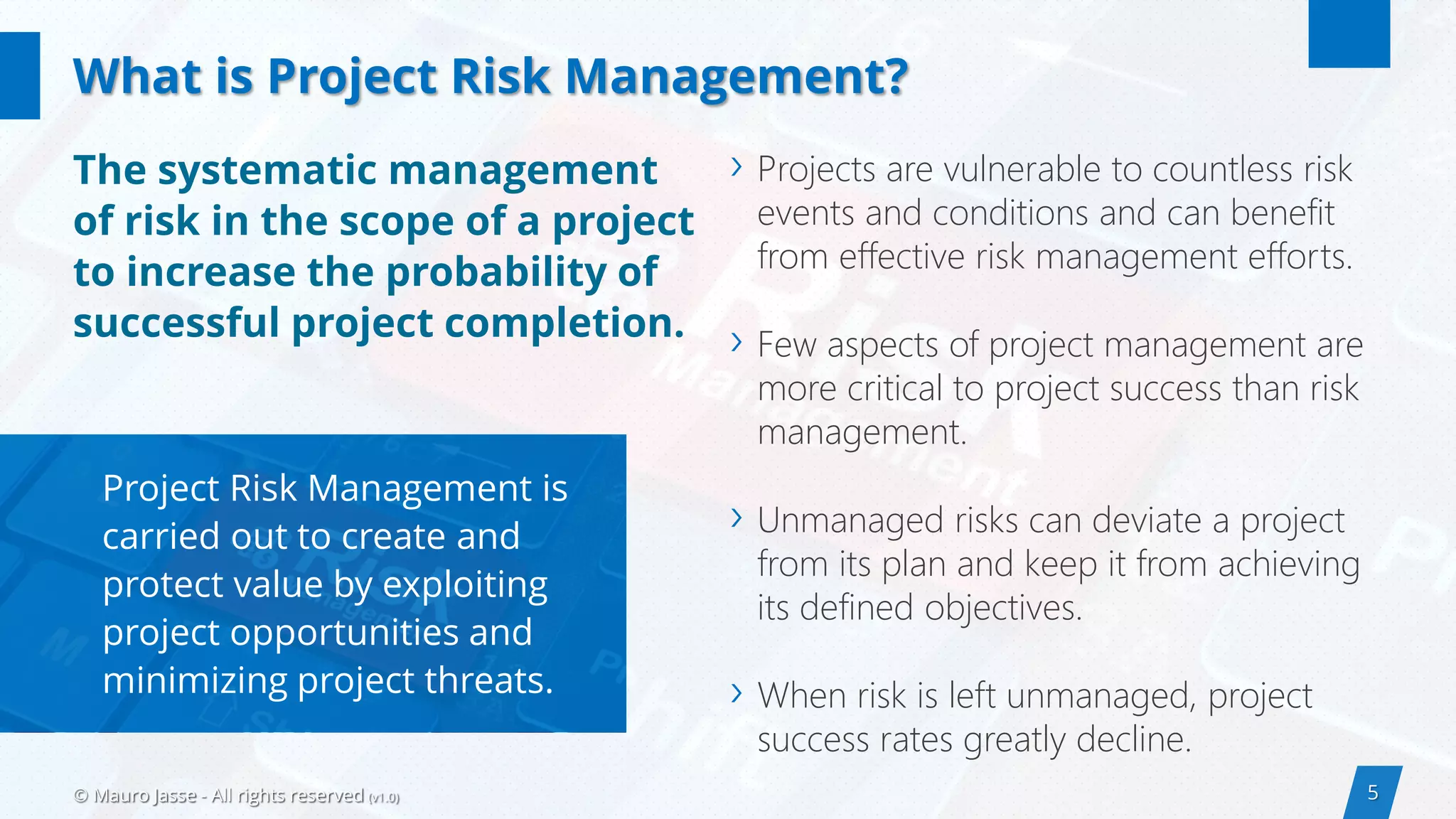 What is Project Risk Management?

The systematic management of risk in the scope of a project to increase the probability of successful project completion.

Project Risk Management is carried out to create and protect value by exploiting project opportunities and minimizing project threats.

› Projects are vulnerable to countless risk events and conditions and can benefit from effective risk management efforts.

› Few aspects of project management are more critical to project success than risk management.

› Unmanaged risks can deviate a project from its plan and keep it from achieving its defined objectives.

› When risk is left unmanaged, project success rates greatly decline.

© Mauro Jasse - All rights reserved (v1.0)

5